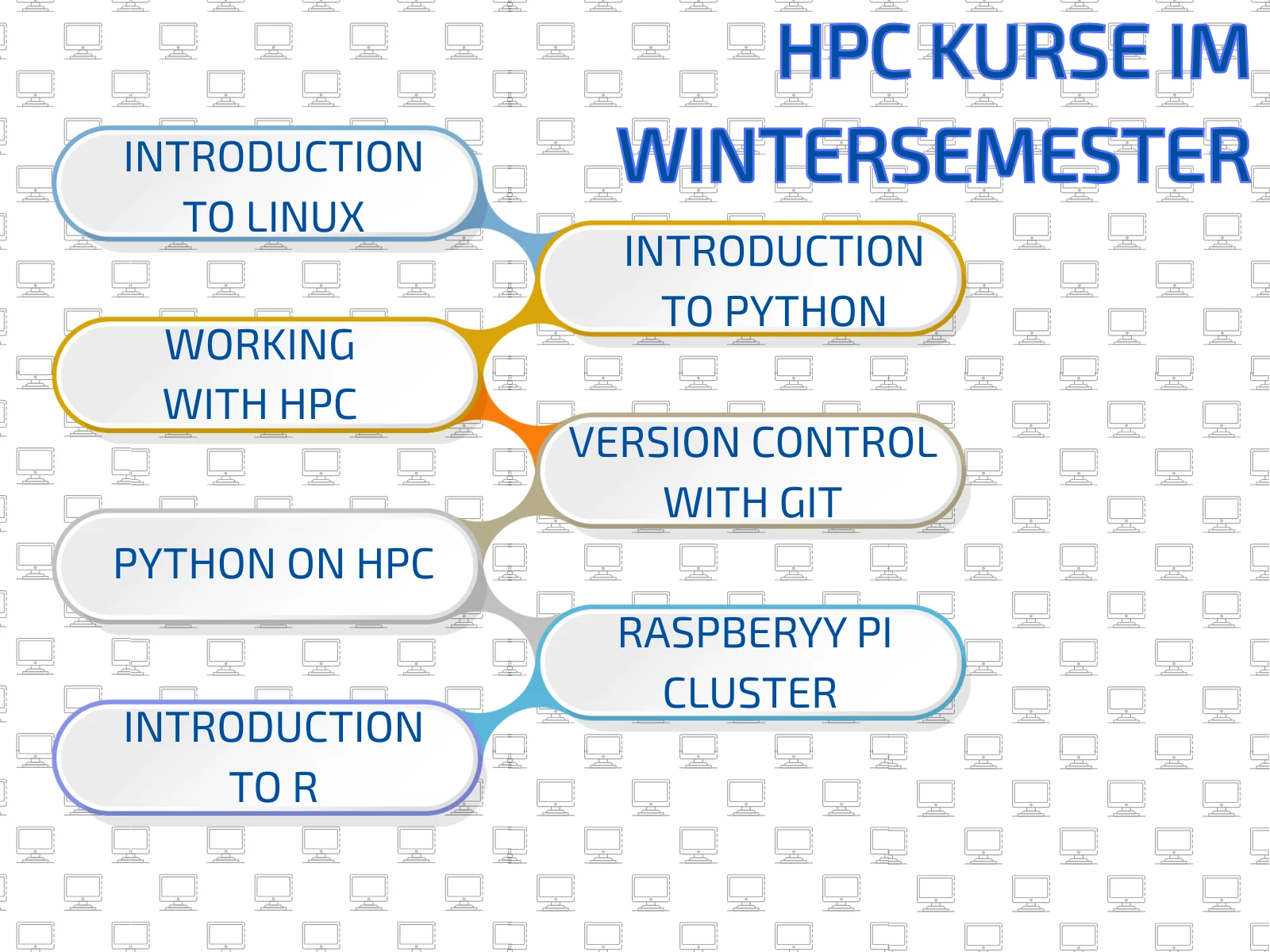 HPC KURSE IM WINTERSEMESTER

INTRODUCTION TO LINUX

INTRODUCTION TO PYTHON

WORKING WITH HPC

VERSION CONTROL WITH GIT

PYTHON ON HPC

RASPBERYY PI CLUSTER

INTRODUCTION TO R